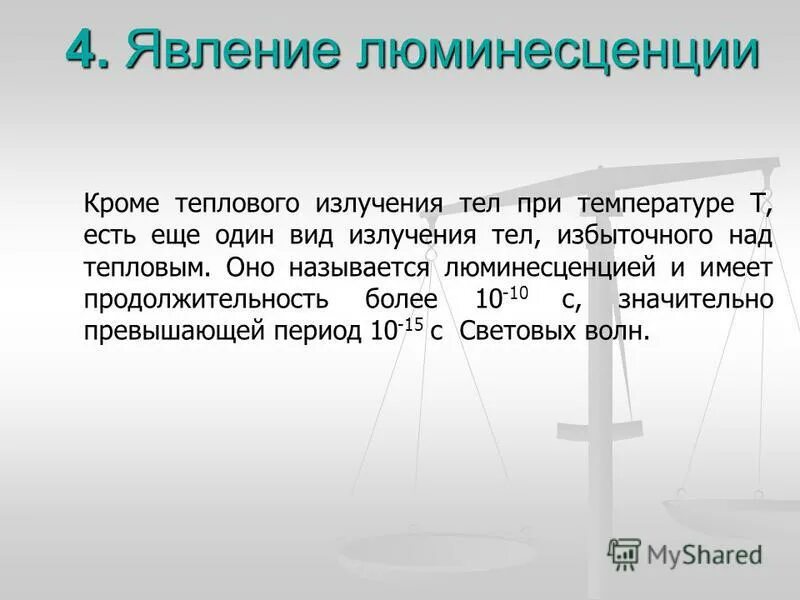 4. Явление люминесценции

Кроме теплового излучения тел при температуре Т, есть еще один вид излучения тел, избыточного над тепловым. Оно называется люминесценцией и имеет продолжительность более $10^{-10}$ с, значительно превышающей период $10^{-15}$ с Световых волн.

MyShared